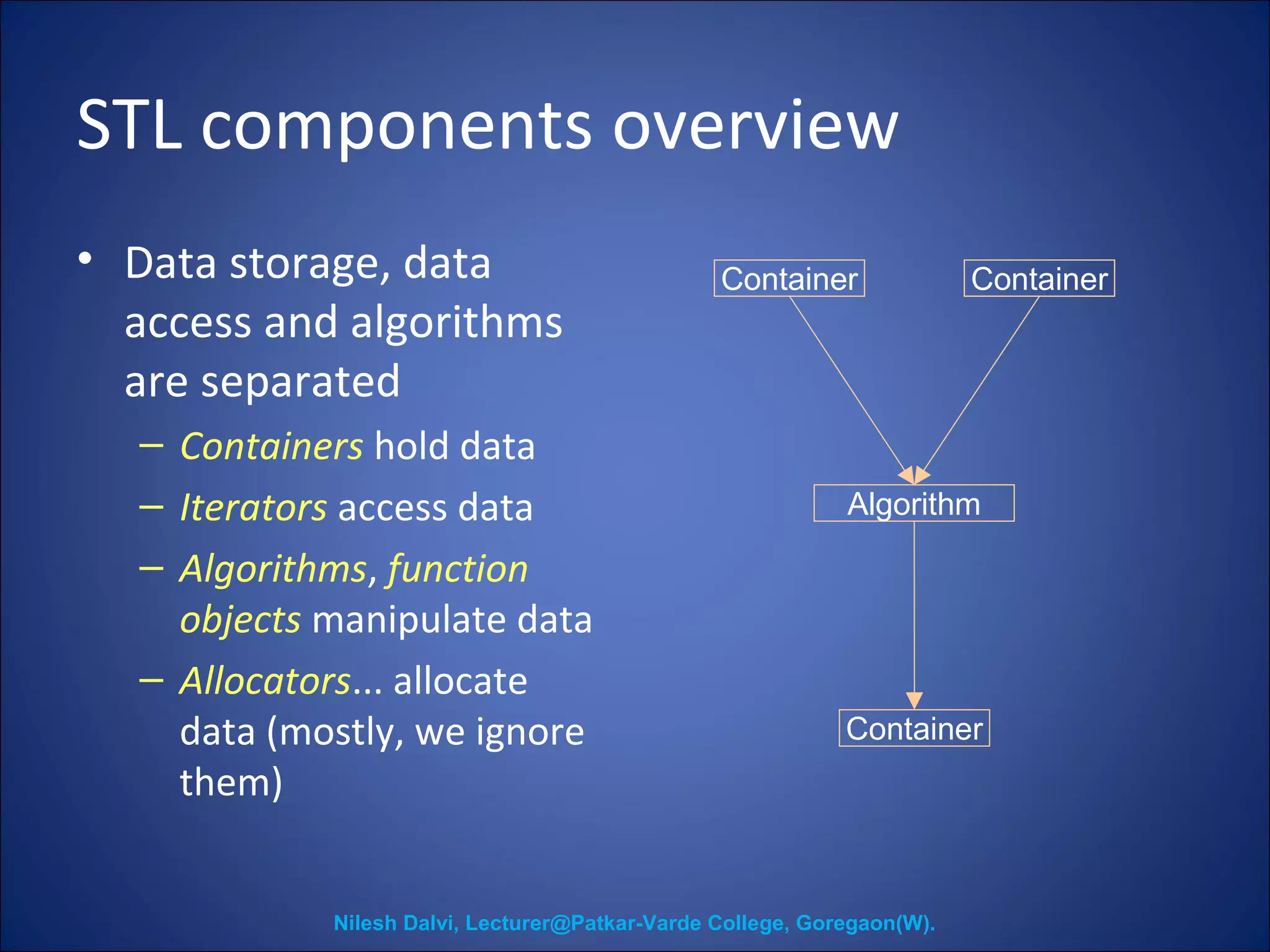 STL components overview

• Data storage, data access and algorithms are separated
– Containers hold data
– Iterators access data
– Algorithms, function objects manipulate data
– Allocators... allocate data (mostly, we ignore them)

Container
Container
Algorithm
Container

Nilesh Dalvi, Lecturer@Patkar-Varde College, Goregaon(W).